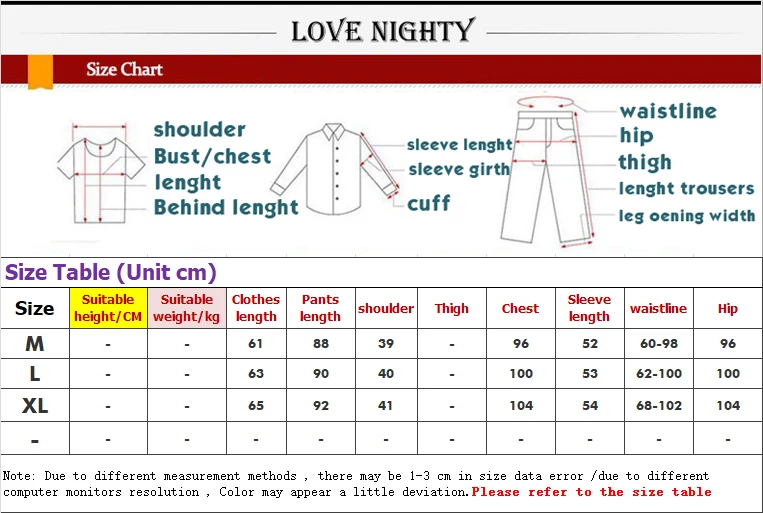 LOVE NIGHTY

Size Chart

shoulder
Bust/chest
lenght
Behind lenght

sleeve lenght
sleeve girth
cuff

waistline
hip
thigh
lenght trousers
leg oening width

Size Table (Unit cm)

| Size | Suitable height/CM | Suitable weight/kg | Clothes length | Pants length | shoulder | Thigh | Chest | Sleeve length | waistline | Hip |
|---|---|---|---|---|---|---|---|---|---|---|
| M | - | - | 61 | 88 | 39 | - | 96 | 52 | 60-98 | 96 |
| L | - | - | 63 | 90 | 40 | - | 100 | 53 | 62-100 | 100 |
| XL | - | - | 65 | 92 | 41 | - | 104 | 54 | 68-102 | 104 |
| - | - | - | - | - | - | - | - | - | - | - |

Note: Due to different measurement methods , there may be 1-3 cm in size data error /due to different computer monitors resolution , Color may appear a little deviation.Please refer to the size table